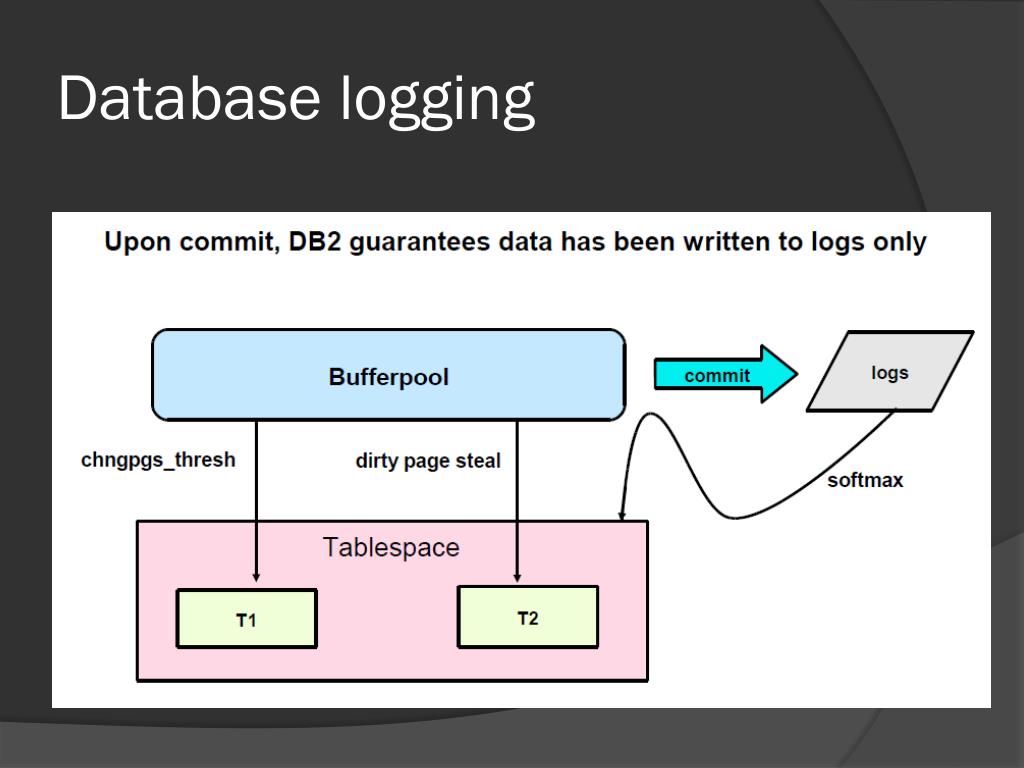 Database logging

Upon commit, DB2 guarantees data has been written to logs only

Bufferpool

commit

logs

chngpgs_thresh

dirty page steal

softmax

Tablespace

T1

T2